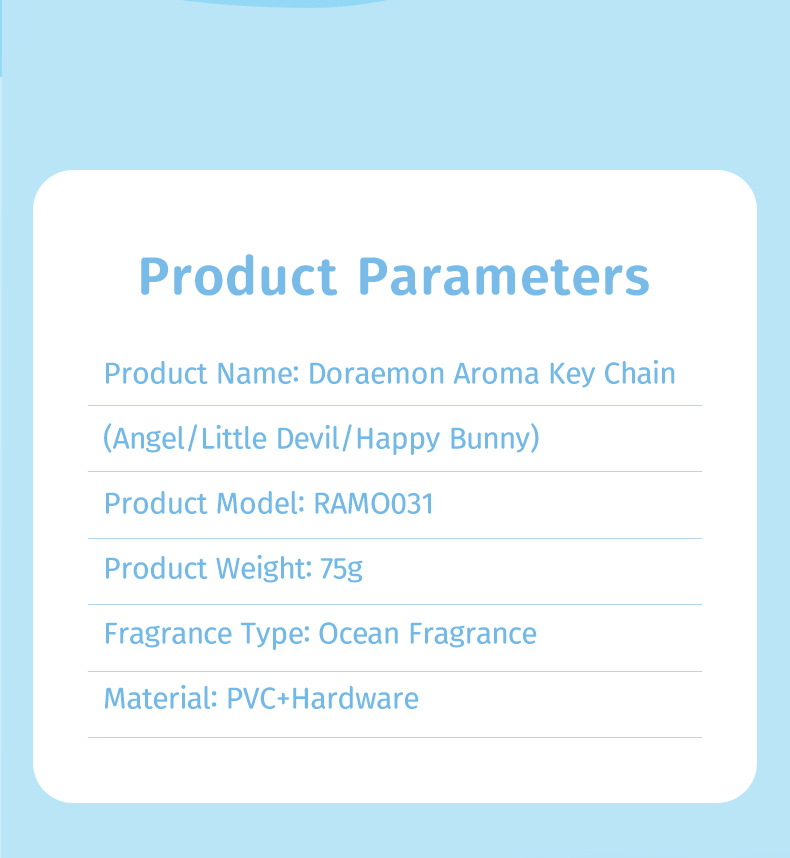 Product Parameters

Product Name: Doraemon Aroma Key Chain

(Angel/Little Devil/Happy Bunny)

Product Model: RAMO031

Product Weight: 75g

Fragrance Type: Ocean Fragrance

Material: PVC+Hardware